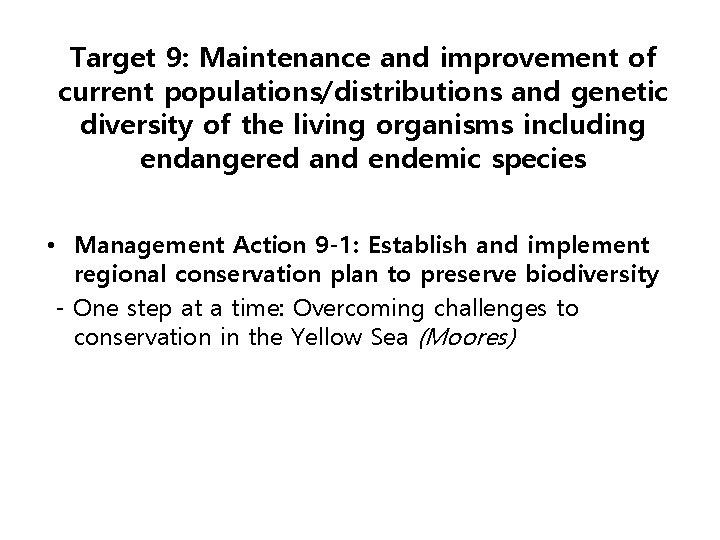 Target 9: Maintenance and improvement of current populations/distributions and genetic diversity of the living organisms including endangered and endemic species

• Management Action 9-1: Establish and implement regional conservation plan to preserve biodiversity

- One step at a time: Overcoming challenges to conservation in the Yellow Sea (Moores)